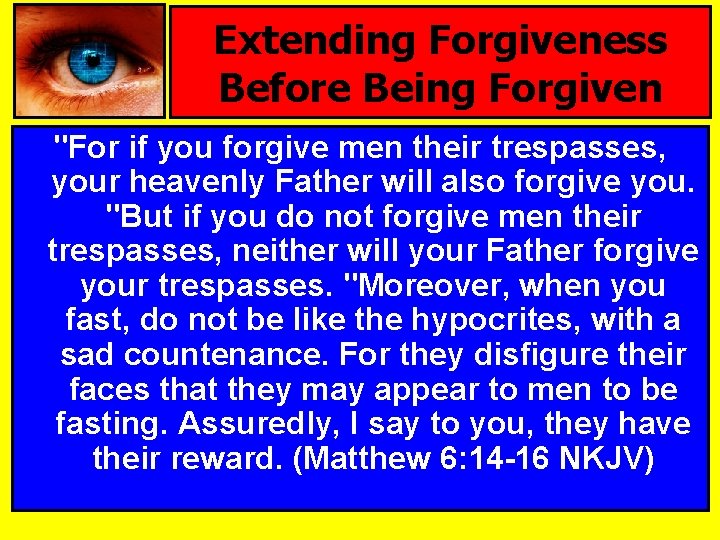 Extending Forgiveness Before Being Forgiven

"For if you forgive men their trespasses, your heavenly Father will also forgive you. "But if you do not forgive men their trespasses, neither will your Father forgive your trespasses. "Moreover, when you fast, do not be like the hypocrites, with a sad countenance. For they disfigure their faces that they may appear to men to be fasting. Assuredly, I say to you, they have their reward. (Matthew 6:14-16 NKJV)